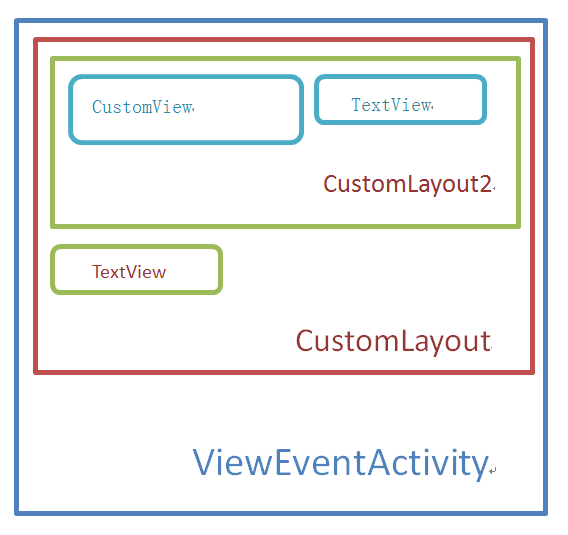 CustomView

TextView

CustomLayout2

TextView

CustomLayout

ViewEventActivity